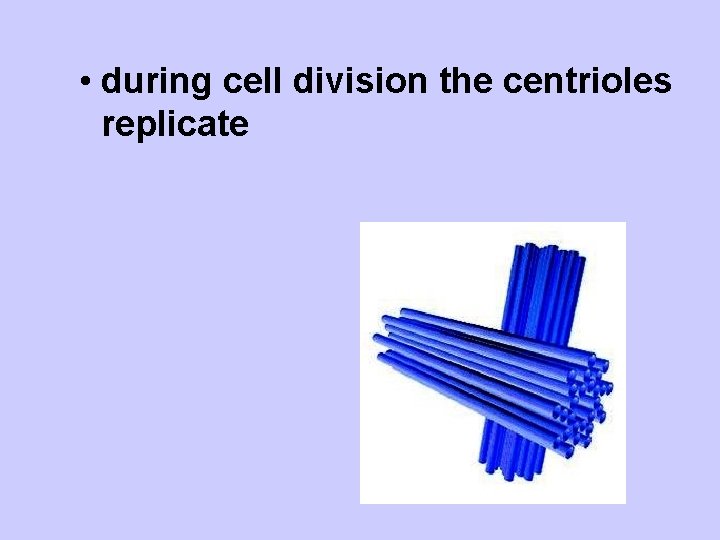 • during cell division the centrioles replicate